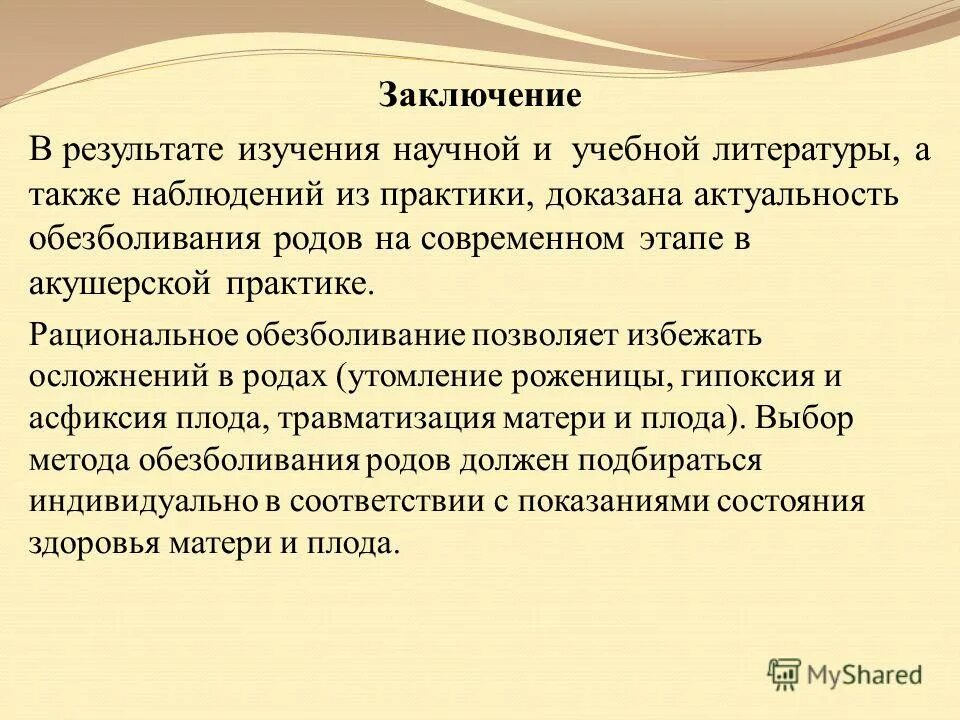 Заключение

В результате изучения научной и учебной литературы, а также наблюдений из практики, доказана актуальность обезболивания родов на современном этапе в акушерской практике.

Рациональное обезболивание позволяет избежать осложнений в родах (утомление роженицы, гипоксия и асфиксия плода, травматизация матери и плода). Выбор метода обезболивания родов должен подбираться индивидуально в соответствии с показаниями состояния здоровья матери и плода.

MyShared